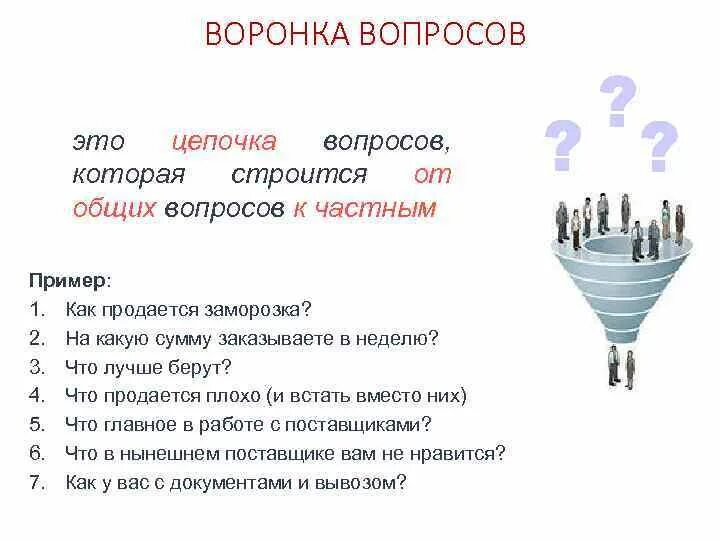 ВОРОНКА ВОПРОСОВ

это цепочка вопросов, которая строится от общих вопросов к частным

? ? ?

Пример:
1. Как продается заморозка?
2. На какую сумму заказываете в неделю?
3. Что лучше берут?
4. Что продается плохо (и встать вместо них)
5. Что главное в работе с поставщиками?
6. Что в нынешнем поставщике вам не нравится?
7. Как у вас с документами и вывозом?